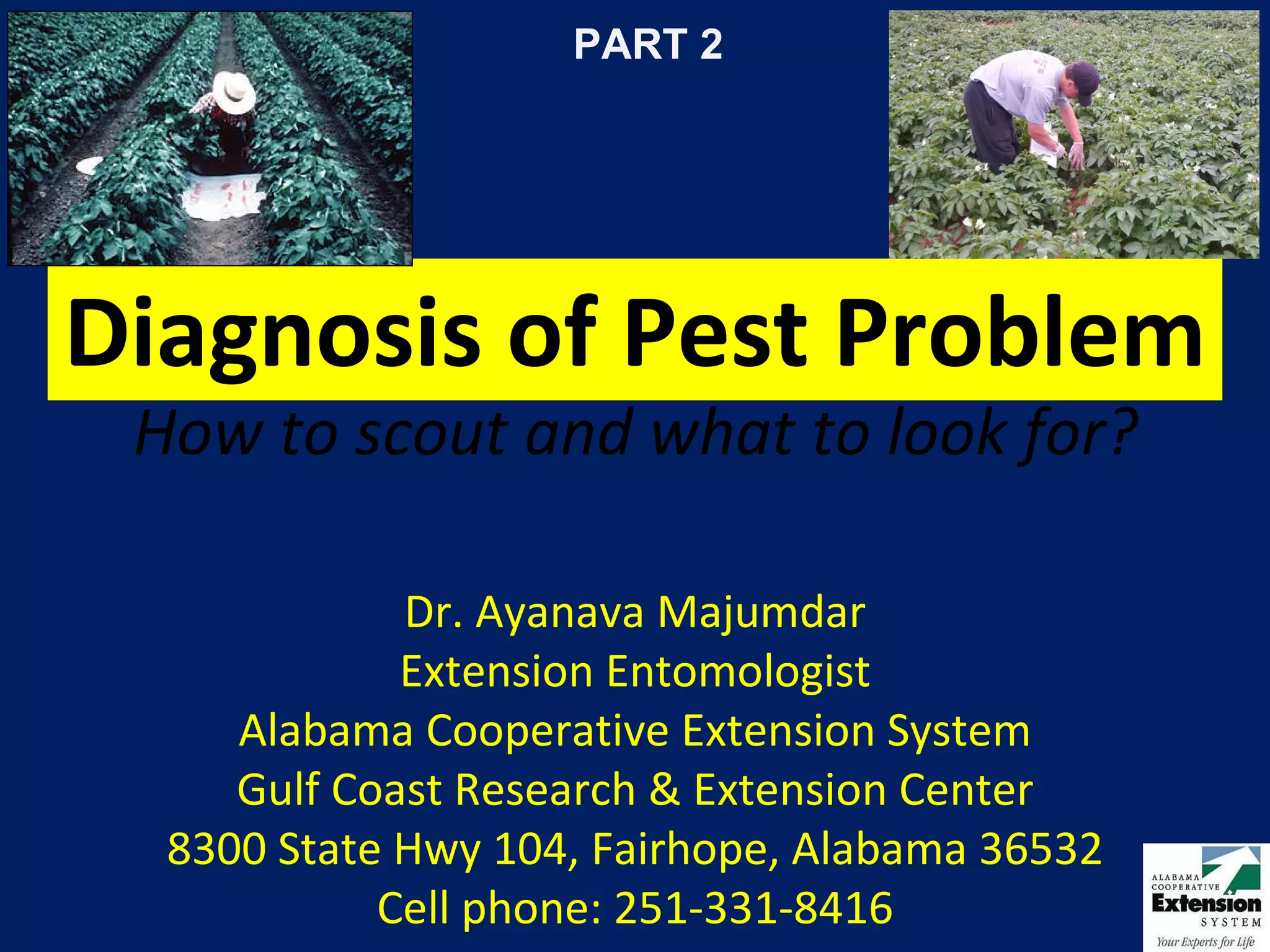 PART 2

Diagnosis of Pest Problem

How to scout and what to look for?

Dr. Ayanava Majumdar
Extension Entomologist
Alabama Cooperative Extension System
Gulf Coast Research & Extension Center
8300 State Hwy 104, Fairhope, Alabama 36532
Cell phone: 251-331-8416

ALABAMA COOPERATIVE Extension SYSTEM
Your Experts for Life